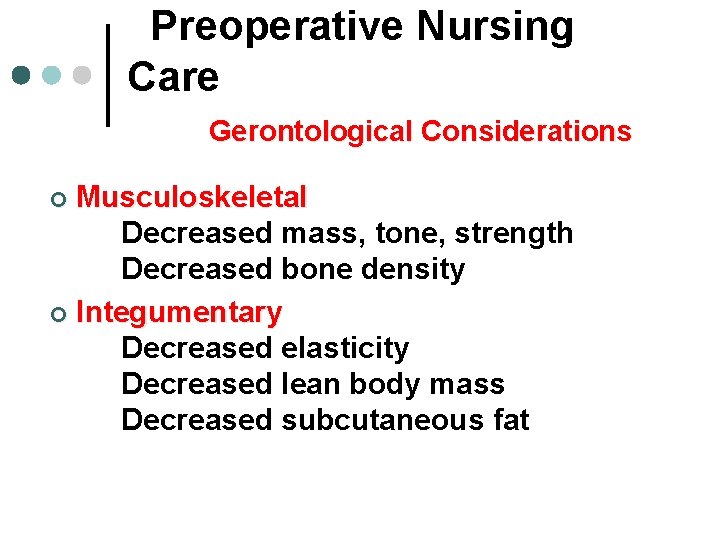 Preoperative Nursing Care

Gerontological Considerations

Musculoskeletal
Decreased mass, tone, strength
Decreased bone density

Integumentary
Decreased elasticity
Decreased lean body mass
Decreased subcutaneous fat